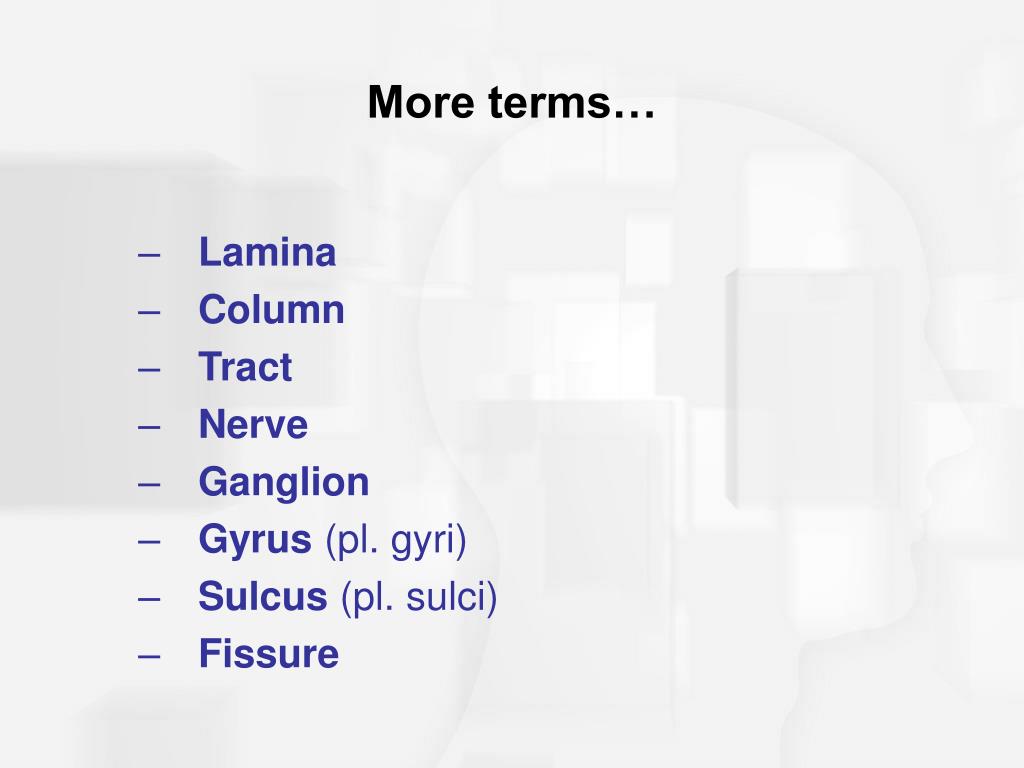 More terms…

– Lamina
– Column
– Tract
– Nerve
– Ganglion
– Gyrus (pl. gyri)
– Sulcus (pl. sulci)
– Fissure